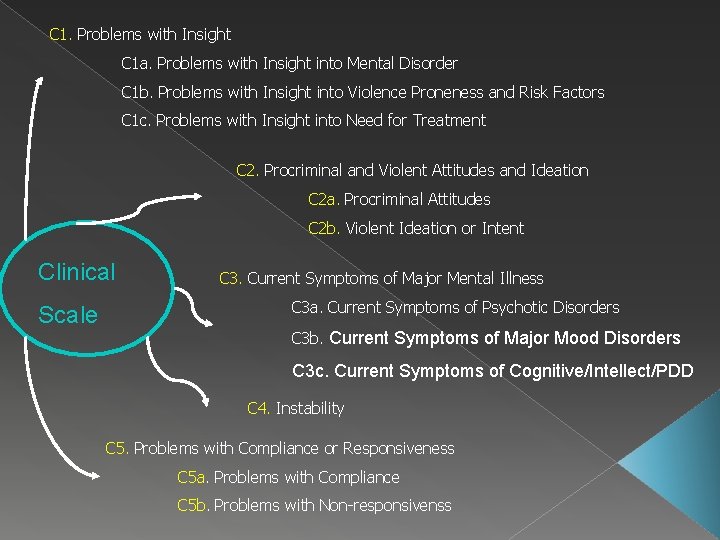 C1. Problems with Insight

C1a. Problems with Insight into Mental Disorder

C1b. Problems with Insight into Violence Proneness and Risk Factors

C1c. Problems with Insight into Need for Treatment

C2. Procriminal and Violent Attitudes and Ideation

C2a. Procriminal Attitudes

C2b. Violent Ideation or Intent

Clinical Scale

C3. Current Symptoms of Major Mental Illness

C3a. Current Symptoms of Psychotic Disorders

C3b. Current Symptoms of Major Mood Disorders

C3c. Current Symptoms of Cognitive/Intellect/PDD

C4. Instability

C5. Problems with Compliance or Responsiveness

C5a. Problems with Compliance

C5b. Problems with Non-responsivenss